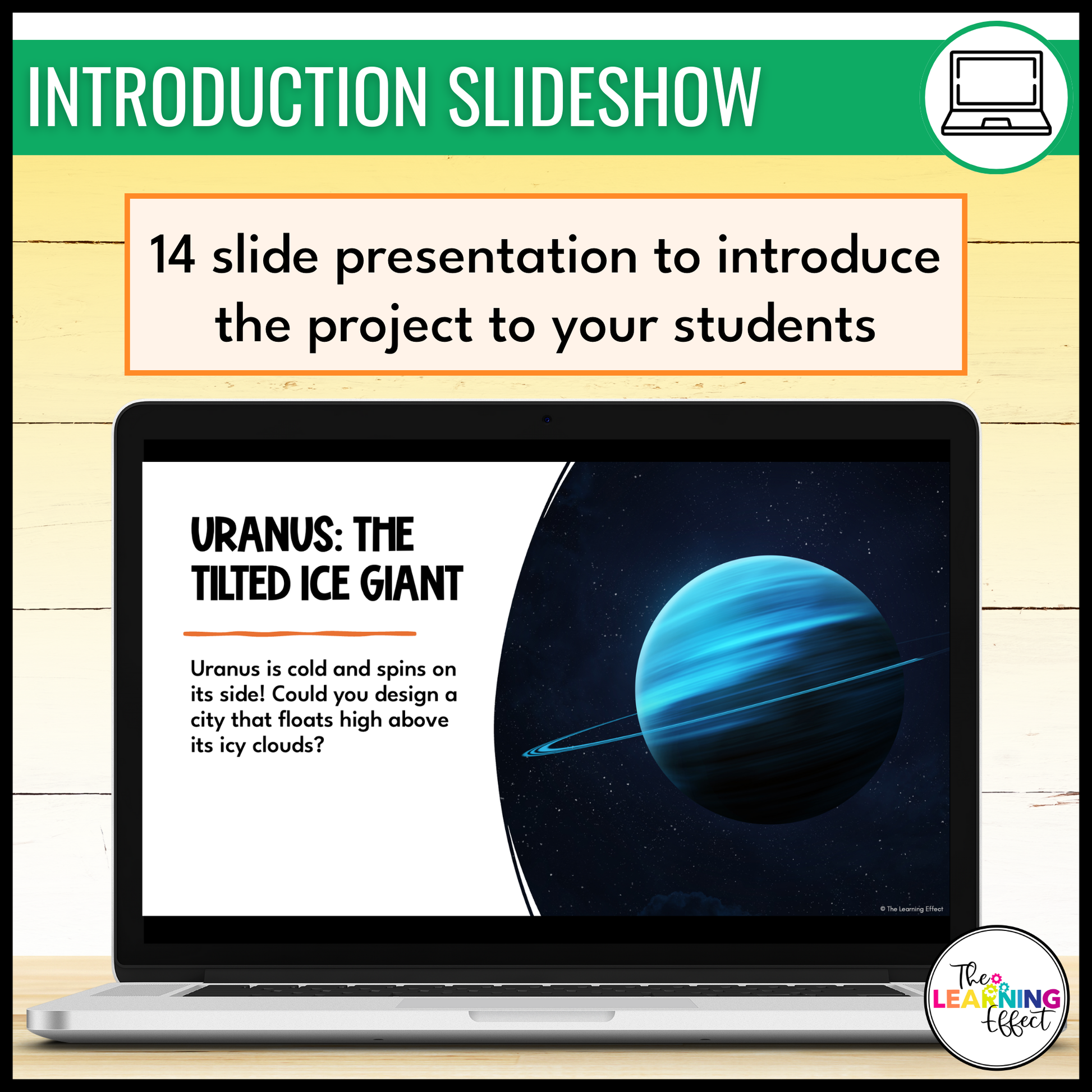 INTRODUCTION SLIDESHOW

14 slide presentation to introduce the project to your students

URANUS: THE TILTED ICE GIANT

Uranus is cold and spins on its side! Could you design a city that floats high above its icy clouds?

© The Learning Effect

The LEARNING Effect